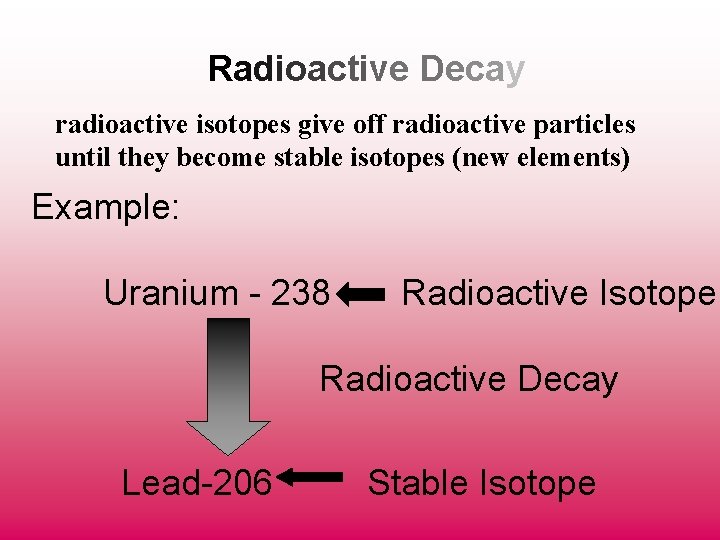 Radioactive Decay

radioactive isotopes give off radioactive particles until they become stable isotopes (new elements)

Example:

Uranium - 238 Radioactive Isotope

Radioactive Decay

Lead-206 Stable Isotope